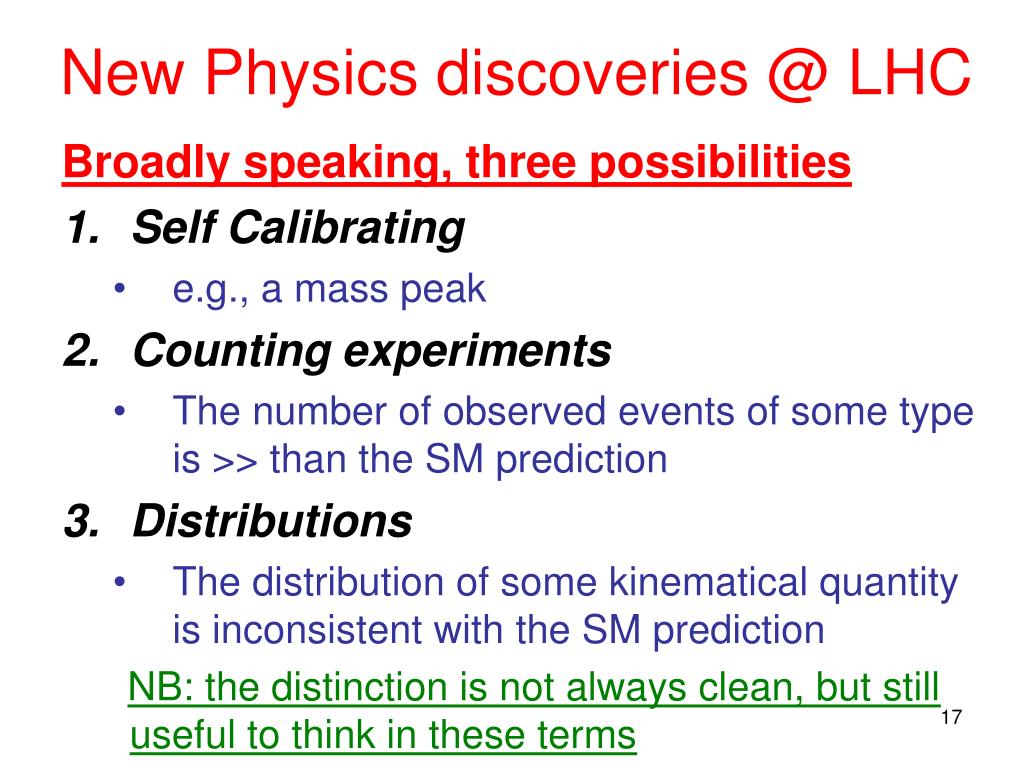 New Physics discoveries @ LHC

Broadly speaking, three possibilities

1. Self Calibrating
• e.g., a mass peak

2. Counting experiments
• The number of observed events of some type is >> than the SM prediction

3. Distributions
• The distribution of some kinematical quantity is inconsistent with the SM prediction

NB: the distinction is not always clean, but still useful to think in these terms

17